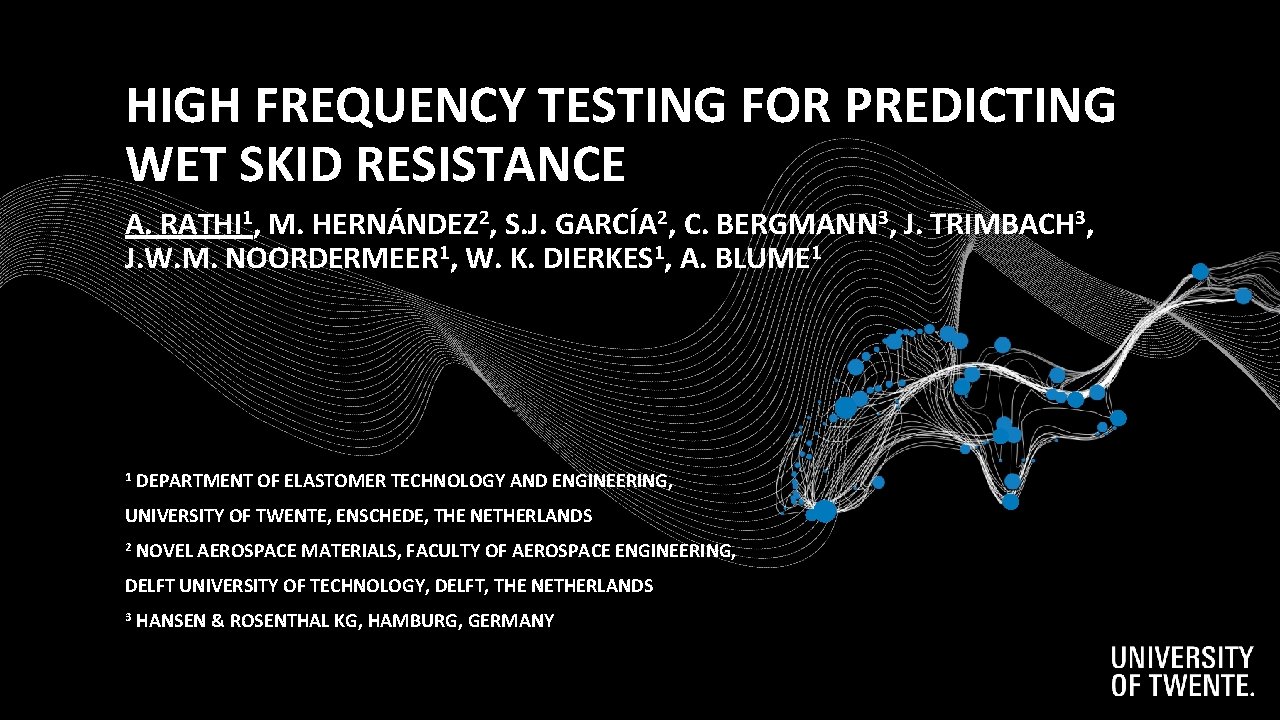 HIGH FREQUENCY TESTING FOR PREDICTING WET SKID RESISTANCE

A. RATHI$^1$, M. HERNÁNDEZ$^2$, S.J. GARCÍA$^2$, C. BERGMANN$^3$, J. TRIMBACH$^3$, J.W.M. NOORDERMEER$^1$, W. K. DIERKES$^1$, A. BLUME$^1$

$^1$ DEPARTMENT OF ELASTOMER TECHNOLOGY AND ENGINEERING,

UNIVERSITY OF TWENTE, ENSCHEDE, THE NETHERLANDS

$^2$ NOVEL AEROSPACE MATERIALS, FACULTY OF AEROSPACE ENGINEERING,

DELFT UNIVERSITY OF TECHNOLOGY, DELFT, THE NETHERLANDS

$^3$ HANSEN & ROSENTHAL KG, HAMBURG, GERMANY

UNIVERSITY OF TWENTE.